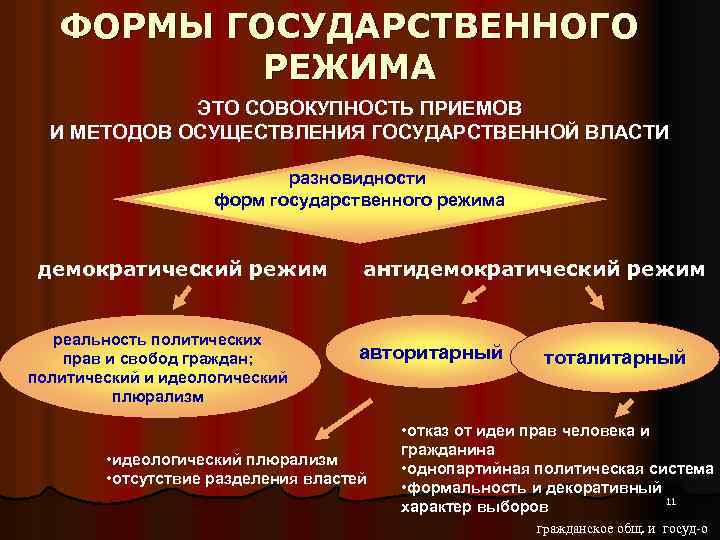 ФОРМЫ ГОСУДАРСТВЕННОГО РЕЖИМА

ЭТО СОВОКУПНОСТЬ ПРИЕМОВ И МЕТОДОВ ОСУЩЕСТВЛЕНИЯ ГОСУДАРСТВЕННОЙ ВЛАСТИ

разновидности форм государственного режима

демократический режим

антидемократический режим

реальность политических прав и свобод граждан; политический и идеологический плюрализм

авторитарный

тоталитарный

•идеологический плюрализм
•отсутствие разделения властей

•отказ от идеи прав человека и гражданина
•однопартийная политическая система
•формальность и декоративный характер выборов

11

гражданское общ. и госуд-о